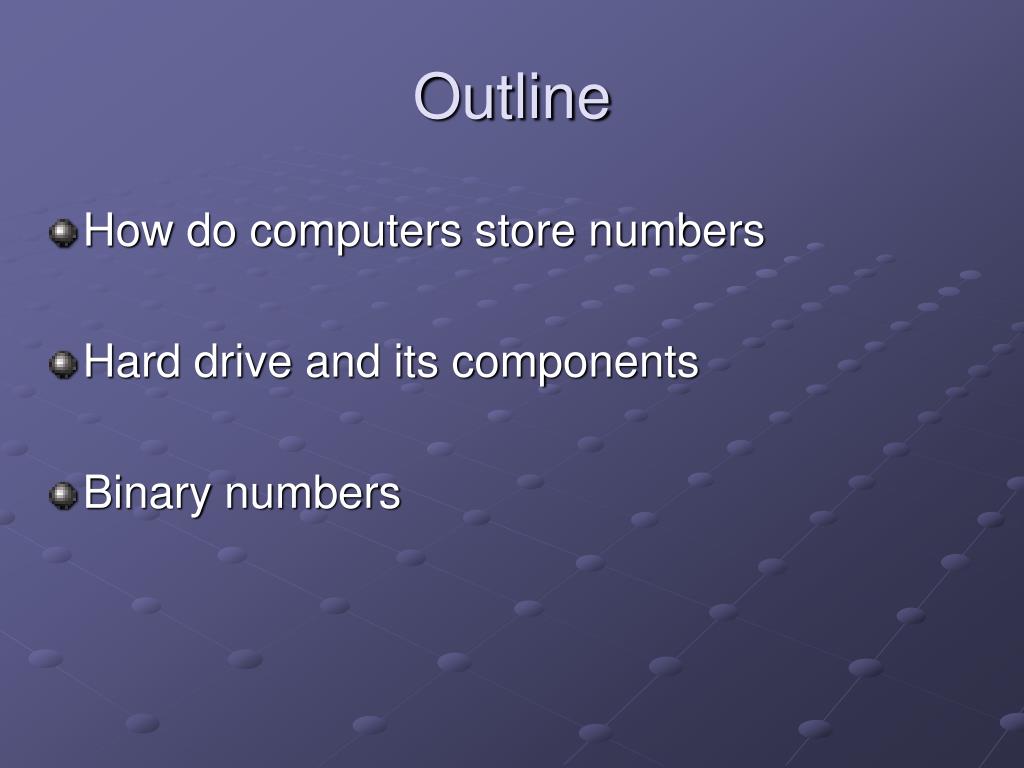 Outline

How do computers store numbers

Hard drive and its components

Binary numbers